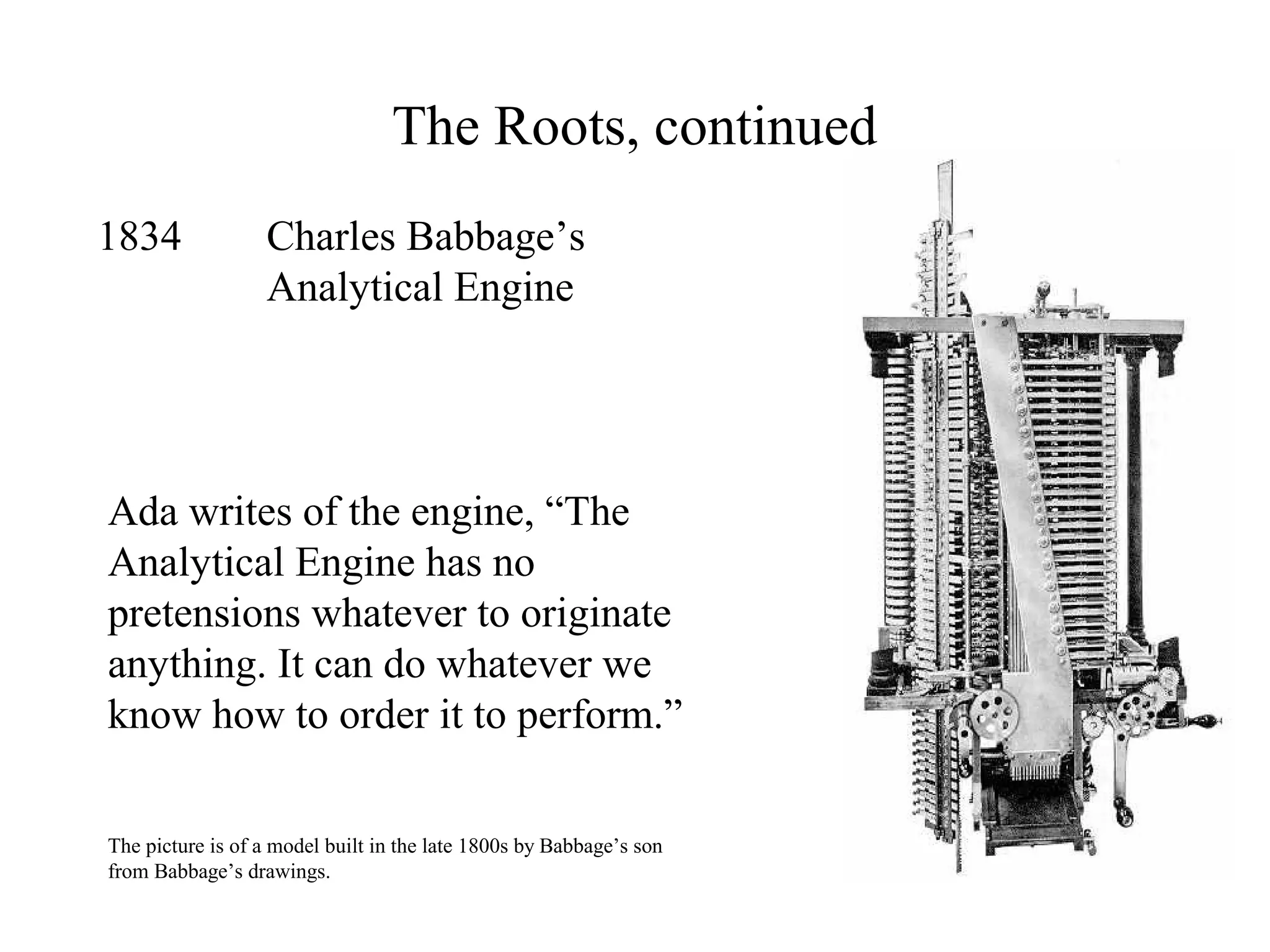 The Roots, continued

1834 Charles Babbage’s Analytical Engine

Ada writes of the engine, “The Analytical Engine has no pretensions whatever to originate anything. It can do whatever we know how to order it to perform.”

The picture is of a model built in the late 1800s by Babbage’s son from Babbage’s drawings.